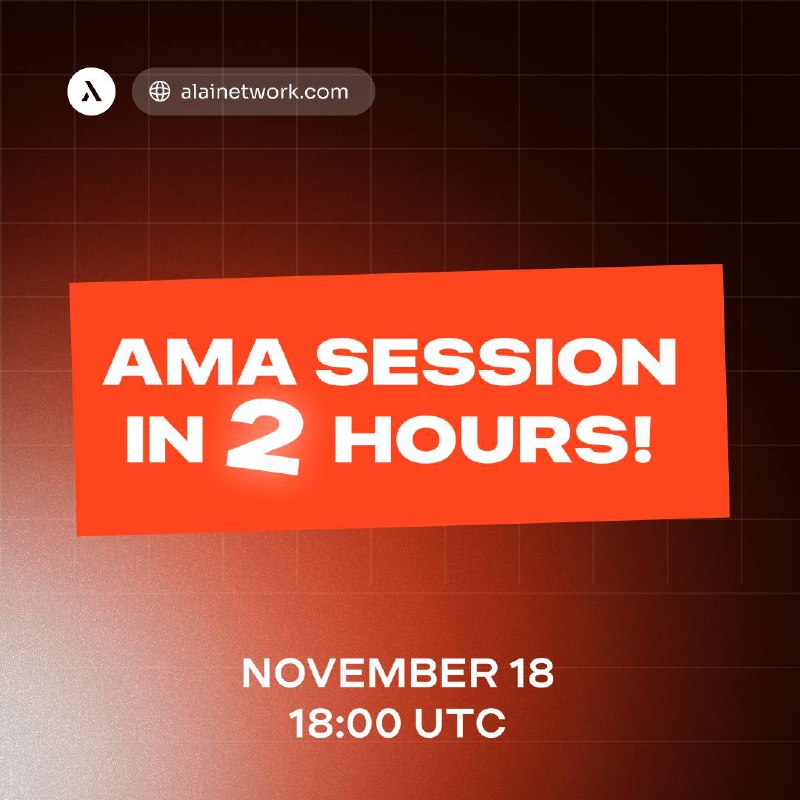 alainetwork.com

AMA SESSION IN 2 HOURS!

NOVEMBER 18
18:00 UTC